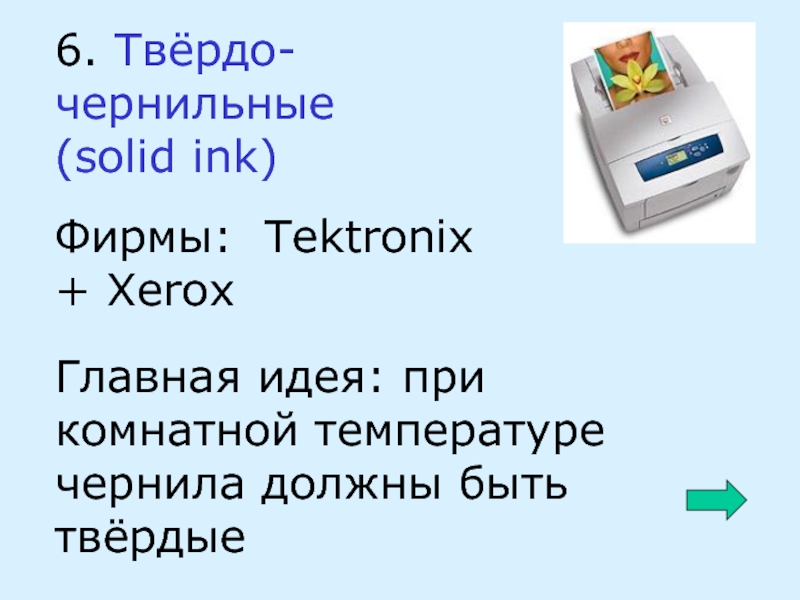 6. Твёрдо-чернильные (solid ink)

Фирмы: Tektronix + Xerox

Главная идея: при комнатной температуре чернила должны быть твёрдые